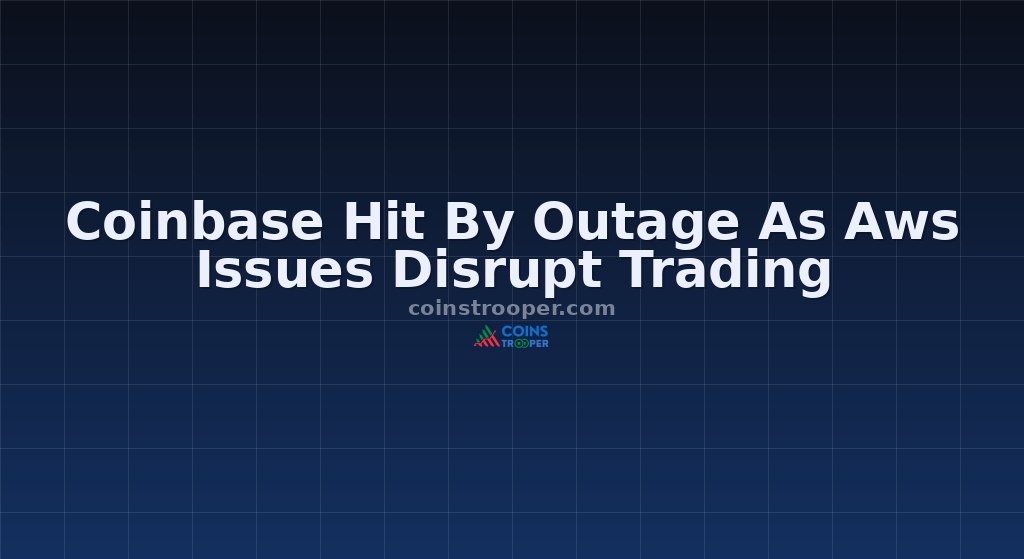 Coinbase Hit By Outage As Aws Issues Disrupt Trading

coinstrooper.com

COINS TROOPER